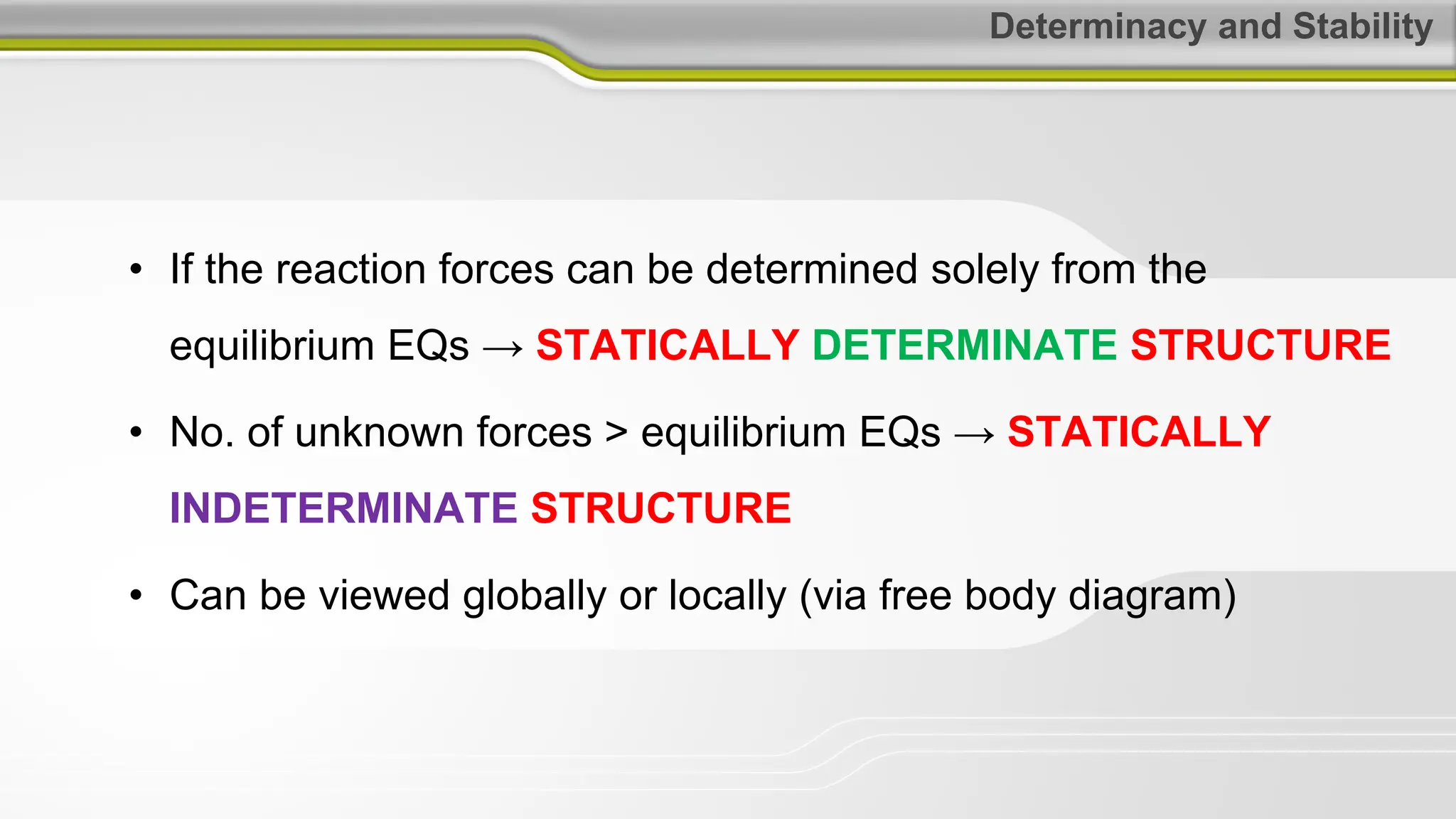 Determinacy and Stability

• If the reaction forces can be determined solely from the equilibrium EQs → STATICALLY DETERMINATE STRUCTURE

• No. of unknown forces > equilibrium EQs → STATICALLY INDETERMINATE STRUCTURE

• Can be viewed globally or locally (via free body diagram)